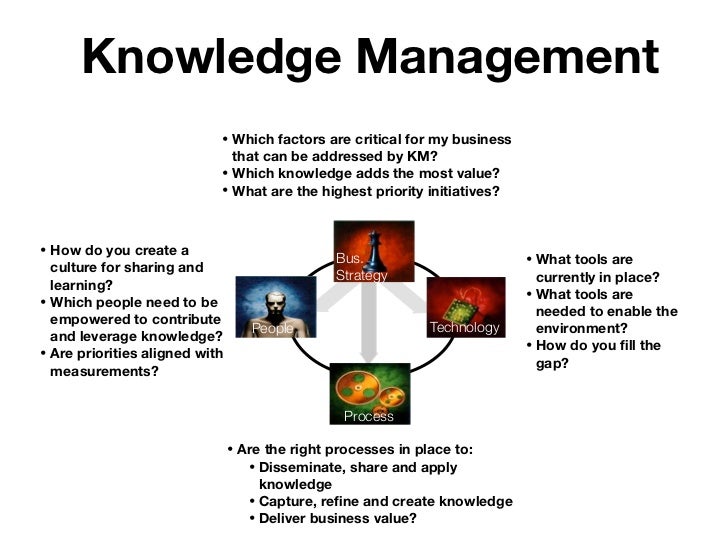 Knowledge Management

• Which factors are critical for my business that can be addressed by KM?
• Which knowledge adds the most value?
• What are the highest priority initiatives?

• How do you create a culture for sharing and learning?
• Which people need to be empowered to contribute and leverage knowledge?
• Are priorities aligned with measurements?

Bus. Strategy

People

Technology

Process

• What tools are currently in place?
• What tools are needed to enable the environment?
• How do you fill the gap?

• Are the right processes in place to:
• Disseminate, share and apply knowledge
• Capture, refine and create knowledge
• Deliver business value?